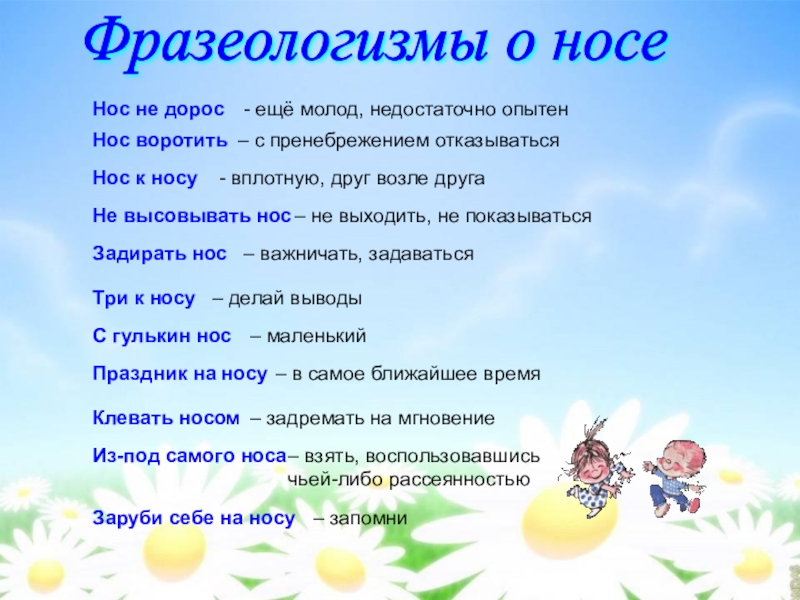 Фразеологизмы о носе

Нос не дорос - ещё молод, недостаточно опытен

Нос воротить – с пренебрежением отказываться

Нос к носу - вплотную, друг возле друга

Не высовывать нос – не выходить, не показываться

Задирать нос – важничать, задаваться

Три к носу – делай выводы

С гулькин нос – маленький

Праздник на носу – в самое ближайшее время

Клевать носом – задремать на мгновение

Из-под самого носа– взять, воспользовавшись чьей-либо рассеянностью

Заруби себе на носу – запомни